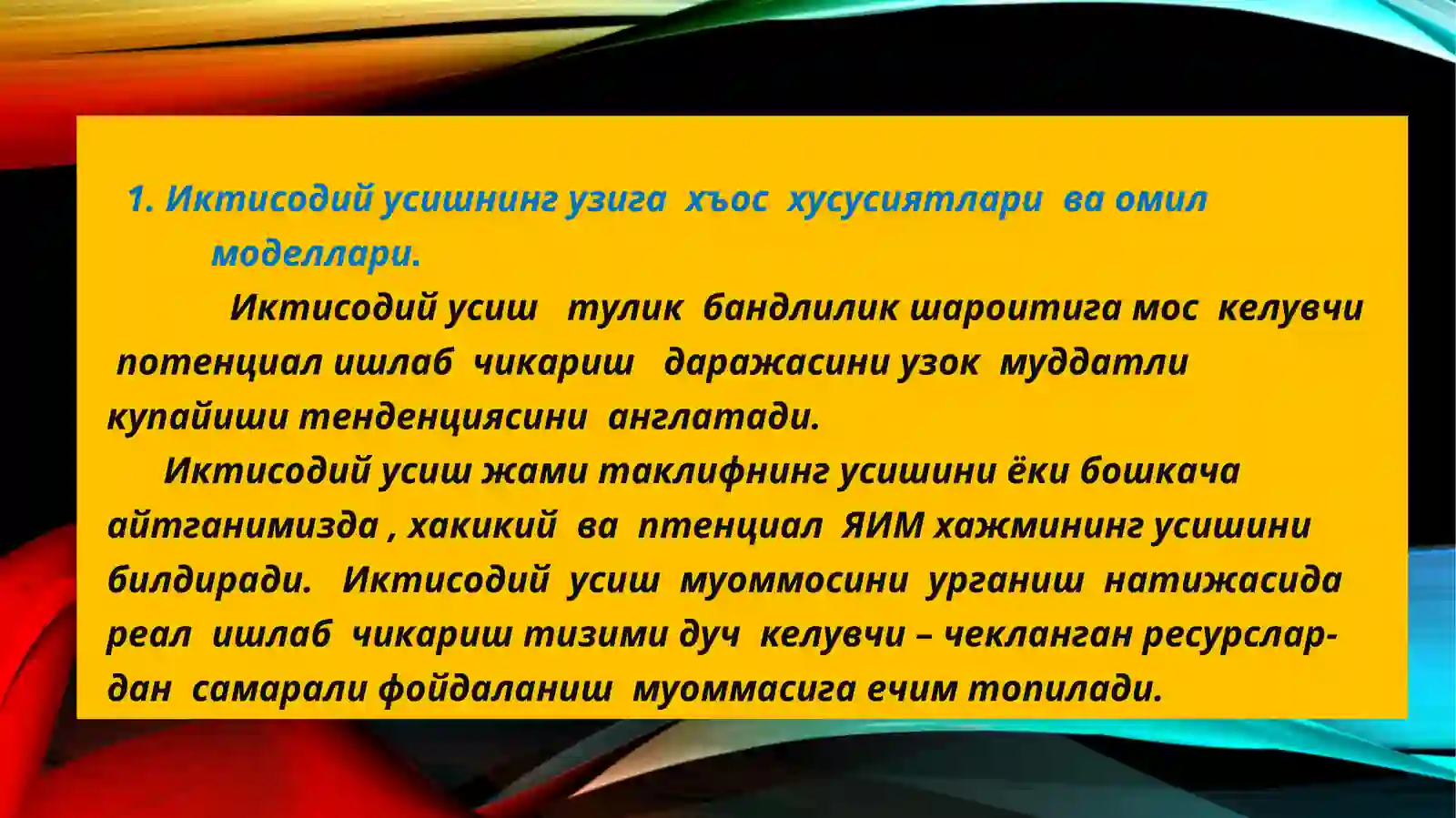 1. Иктисодий усишнинг узига хъос хусусиятлари ва омил моделлари.

Иктисодий усиш тулик бандлилик шароитига мос келувчи потенциал ишлаб чикариш даражасини узок муддатли купайиши тенденциясини англатади.

Иктисодий усиш жами таклифнинг усишини ёки бошкача айтганимизда , хакикий ва птенциал ЯИМ хажмининг усишини билдиради. Иктисодий усиш муоммосини урганиш натижасида реал ишлаб чикариш тизими дуч келувчи – чекланган ресурслардан самарали фойдаланиш муоммасига ечим топилади.